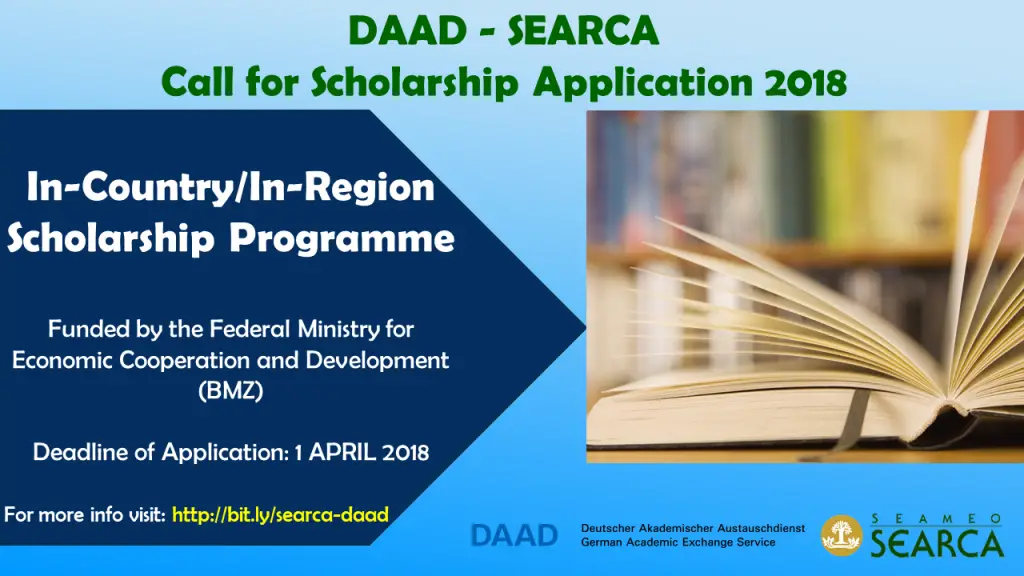 DAAD - SEARCA
Call for Scholarship Application 2018

In-Country/In-Region Scholarship Programme

Funded by the Federal Ministry for Economic Cooperation and Development (BMZ)

Deadline of Application: 1 APRIL 2018

For more info visit: http://bit.ly/searca-daad

DAAD Deutscher Akademischer Austauschdienst German Academic Exchange Service

SEAMEO SEARCA